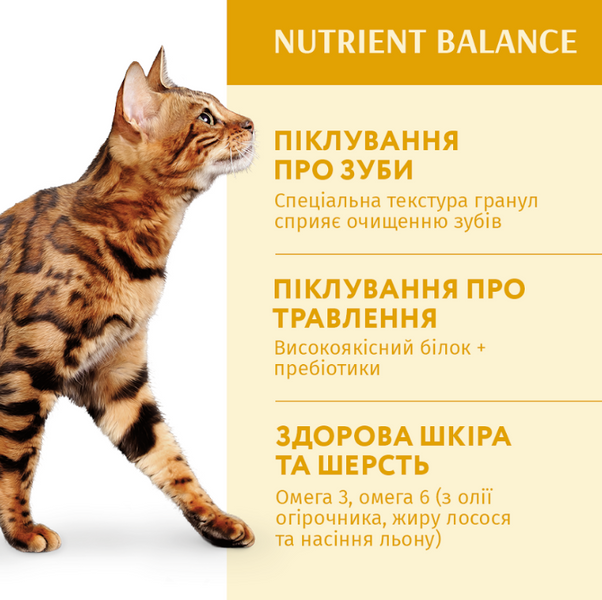 NUTRIENT BALANCE

ПІКЛУВАННЯ ПРО ЗУБИ
Спеціальна текстура гранул сприяє очищенню зубів

ПІКЛУВАННЯ ПРО ТРАВЛЕННЯ
Високоякісний білок + пребіотики

ЗДОРОВА ШКІРА ТА ШЕРСТЬ
Омега 3, омега 6 (з олії огірочника, жиру лосося та насіння льону)